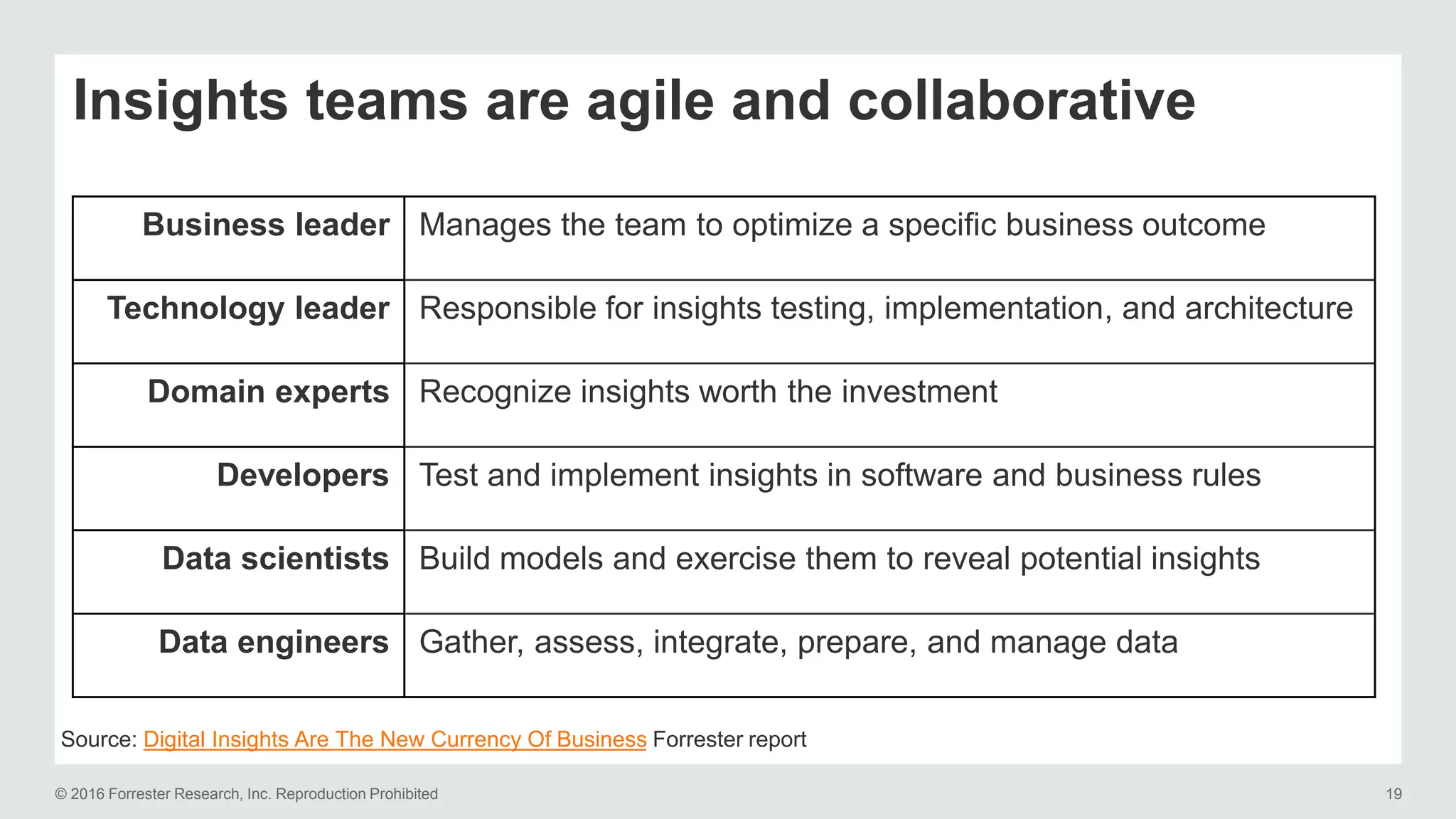 Insights teams are agile and collaborative

| Business leader | Manages the team to optimize a specific business outcome |
|---|---|
| Technology leader | Responsible for insights testing, implementation, and architecture |
| Domain experts | Recognize insights worth the investment |
| Developers | Test and implement insights in software and business rules |
| Data scientists | Build models and exercise them to reveal potential insights |
| Data engineers | Gather, assess, integrate, prepare, and manage data |

Source: Digital Insights Are The New Currency Of Business Forrester report

© 2016 Forrester Research, Inc. Reproduction Prohibited

19